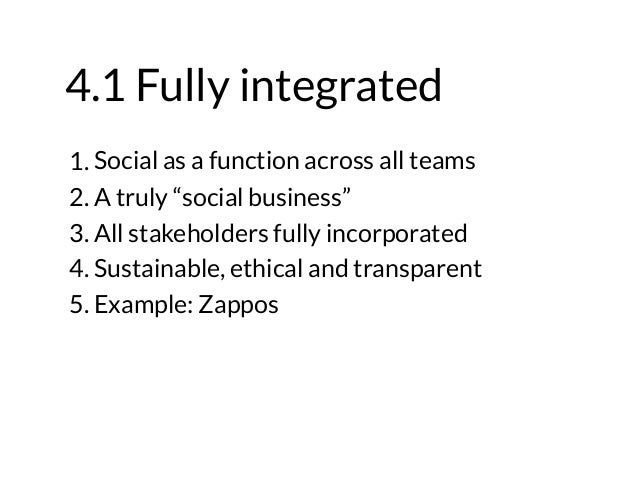 4.1 Fully integrated

1. Social as a function across all teams
2. A truly “social business”
3. All stakeholders fully incorporated
4. Sustainable, ethical and transparent
5. Example: Zappos